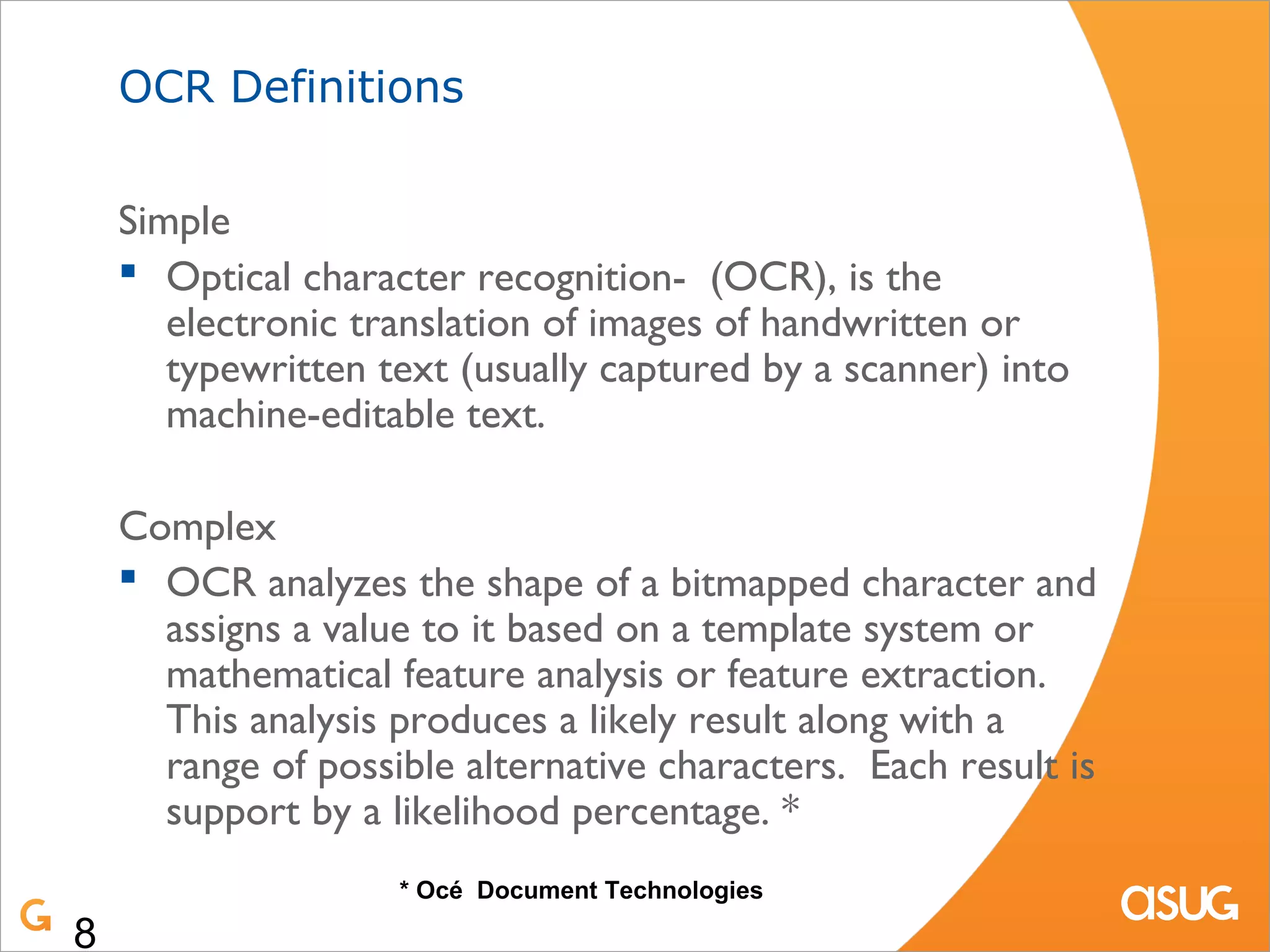 OCR Definitions

Simple

▪ Optical character recognition- (OCR), is the electronic translation of images of handwritten or typewritten text (usually captured by a scanner) into machine-editable text.

Complex

▪ OCR analyzes the shape of a bitmapped character and assigns a value to it based on a template system or mathematical feature analysis or feature extraction. This analysis produces a likely result along with a range of possible alternative characters. Each result is support by a likelihood percentage. *

* Océ Document Technologies

G 8

asug